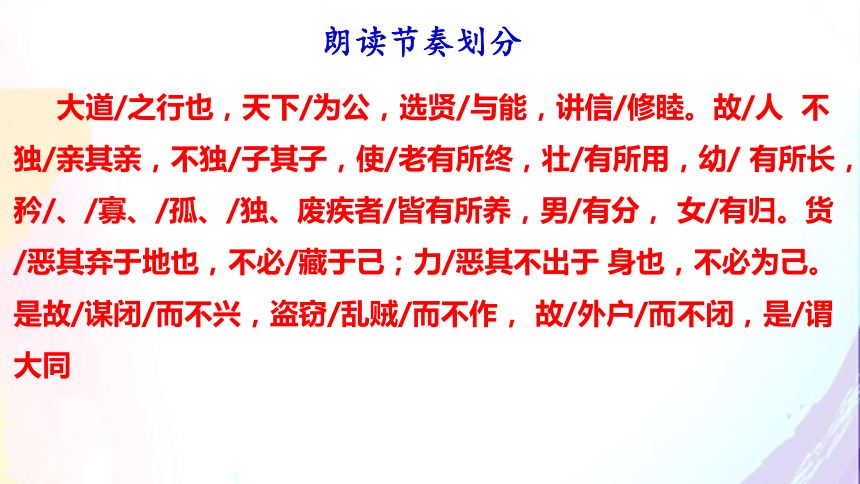 朗读节奏划分

大道/之行也，天下/为公，选贤/与能，讲信/修睦。故/人 不独/亲其亲，不独/子其子，使/老有所终，壮/有所用，幼/ 有所长，矜/、/寡、/孤、/独、废疾者/皆有所养，男/有分， 女/有归。货/恶其弃于地也，不必/藏于己；力/恶其不出于 身也，不必为己。是故/谋闭/而不兴，盗窃/乱贼/而不作， 故/外户/而不闭，是/谓大同